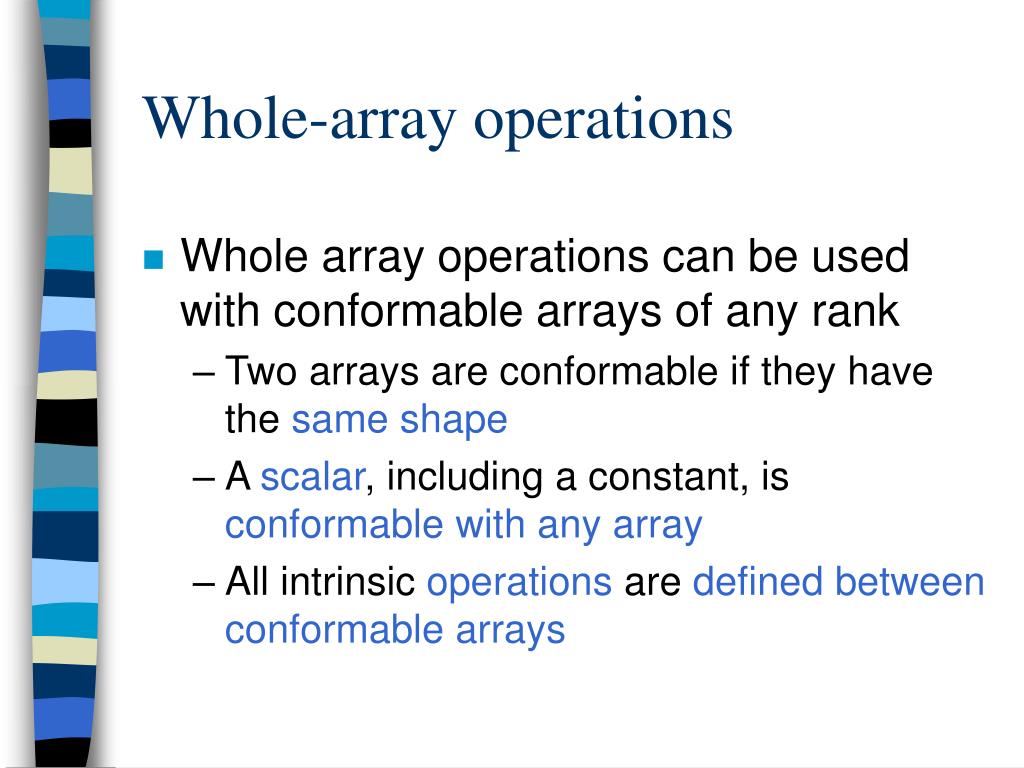 Whole-array operations

Whole array operations can be used with conformable arrays of any rank

– Two arrays are conformable if they have the same shape

– A scalar, including a constant, is conformable with any array

– All intrinsic operations are defined between conformable arrays